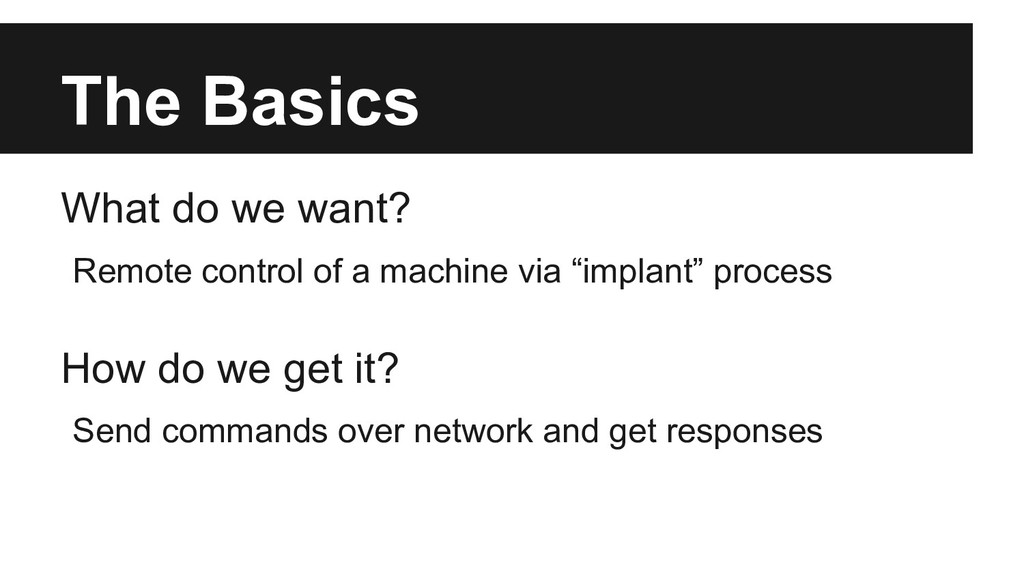 The Basics

What do we want?

Remote control of a machine via “implant” process

How do we get it?

Send commands over network and get responses